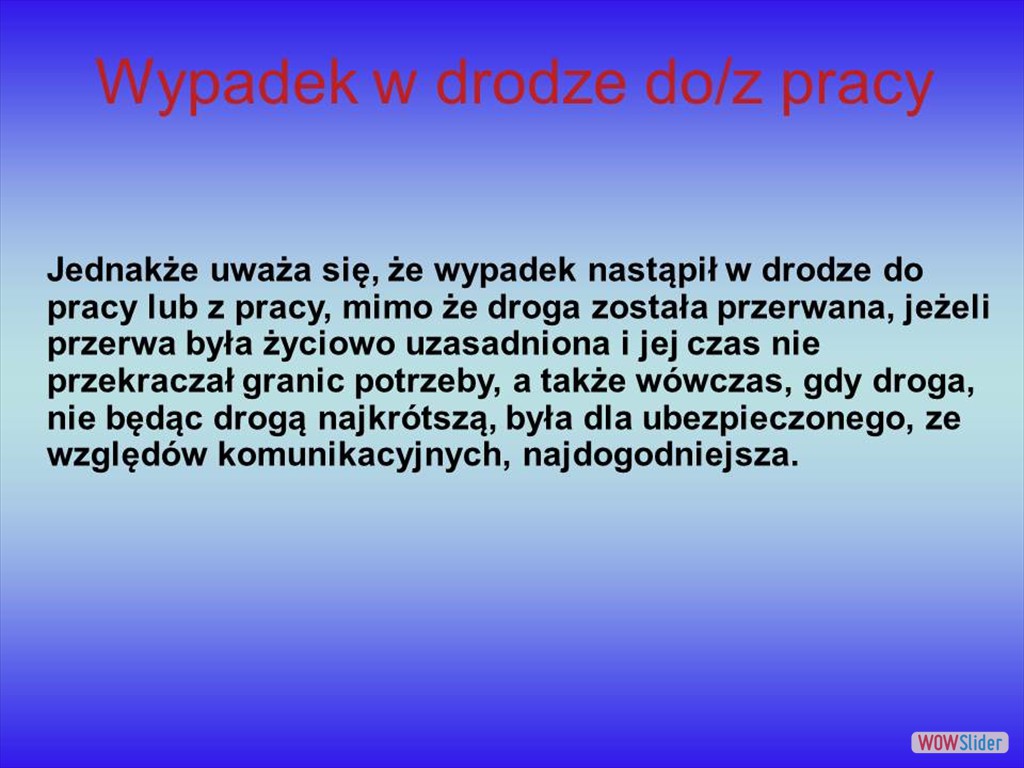 Wypadek w drodze do/z pracy

Jednakże uważa się, że wypadek nastąpił w drodze do pracy lub z pracy, mimo że droga została przerwana, jeżeli przerwa była życiowo uzasadniona i jej czas nie przekraczał granic potrzeby, a także wówczas, gdy droga, nie będąc drogą najkrótszą, była dla ubezpieczonego, ze względów komunikacyjnych, najdogodniejsza.

WOWSlider